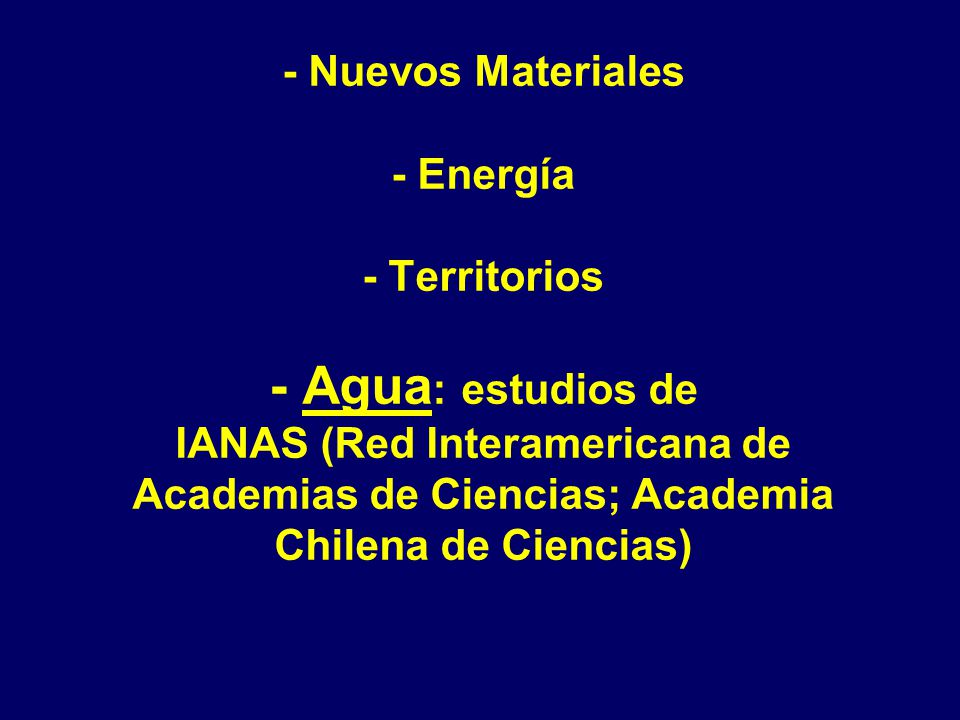 - Nuevos Materiales

- Energía

- Territorios

- Agua: estudios de IANAS (Red Interamericana de Academias de Ciencias; Academia Chilena de Ciencias)